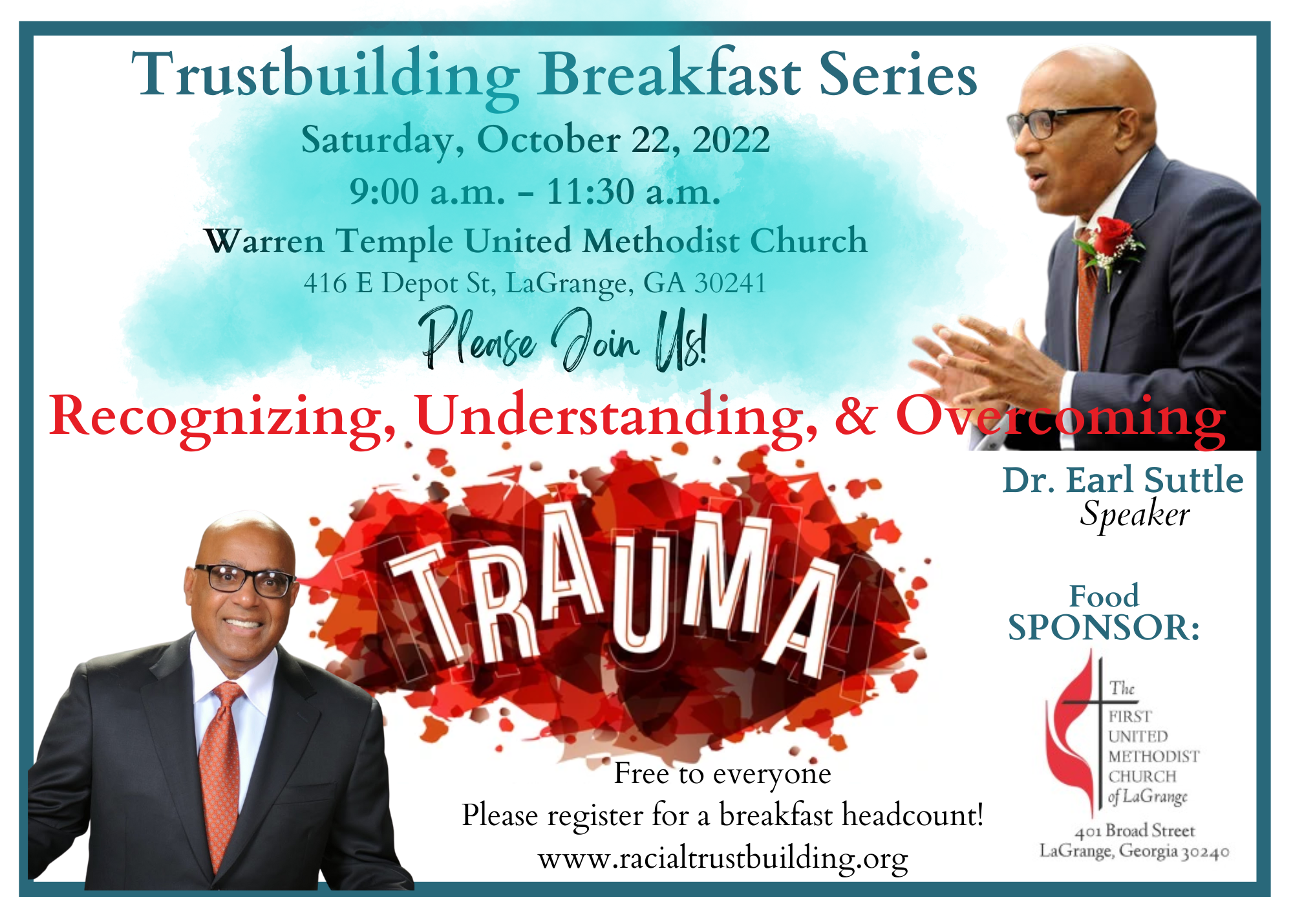 Trustbuilding Breakfast Series

Saturday, October 22, 2022

9:00 a.m. - 11:30 a.m.

Warren Temple United Methodist Church

416 E Depot St, LaGrange, GA 30241

Please Join Us!

Recognizing, Understanding, & Overcoming

TRAUMA

Dr. Earl Suttle
Speaker

Food
SPONSOR:

The FIRST UNITED METHODIST CHURCH of LaGrange

401 Broad Street
LaGrange, Georgia 30240

Free to everyone
Please register for a breakfast headcount!
www.racialtrustbuilding.org